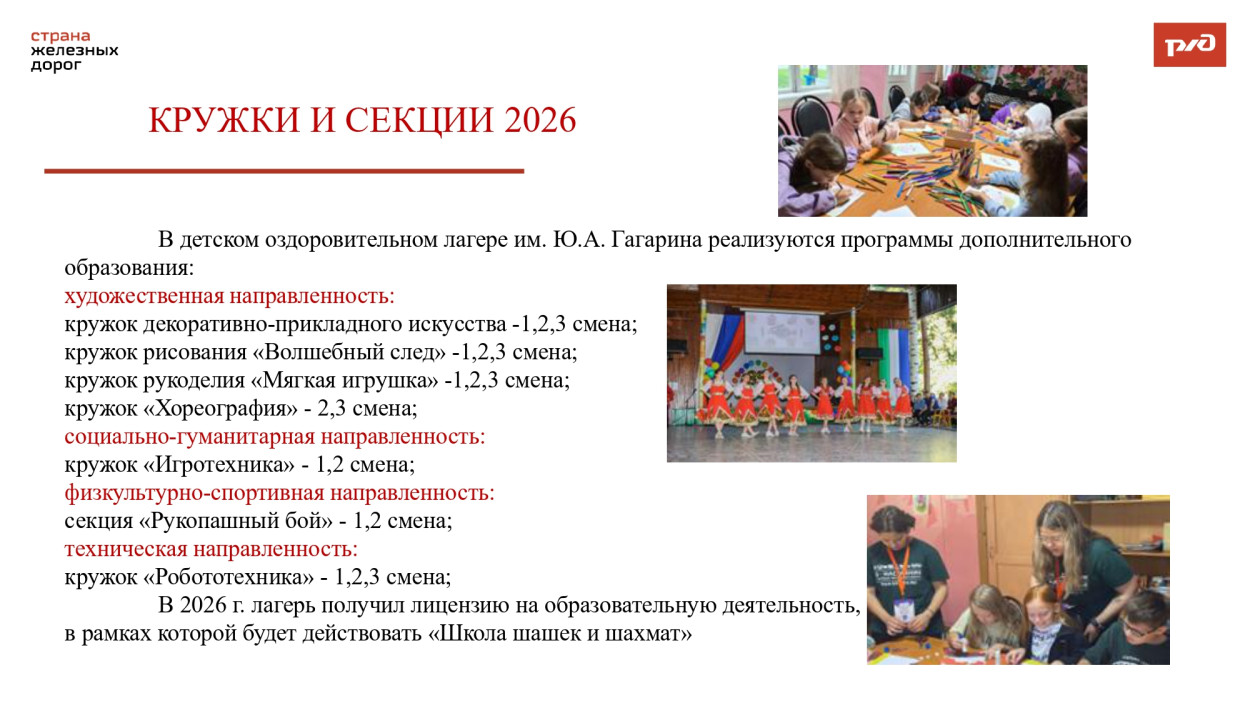 страна
железных
дорог

РЖД

КРУЖКИ И СЕКЦИИ 2026

В детском оздоровительном лагере им. Ю.А. Гагарина реализуются программы дополнительного образования:
художественная направленность:
кружок декоративно-прикладного искусства -1,2,3 смена;
кружок рисования «Волшебный след» -1,2,3 смена;
кружок рукоделия «Мягкая игрушка» -1,2,3 смена;
кружок «Хореография» - 2,3 смена;
социально-гуманитарная направленность:
кружок «Игротехника» - 1,2 смена;
физкультурно-спортивная направленность:
секция «Рукопашный бой» - 1,2 смена;
техническая направленность:
кружок «Робототехника» - 1,2,3 смена;
В 2026 г. лагерь получил лицензию на образовательную деятельность, в рамках которой будет действовать «Школа шашек и шахмат»